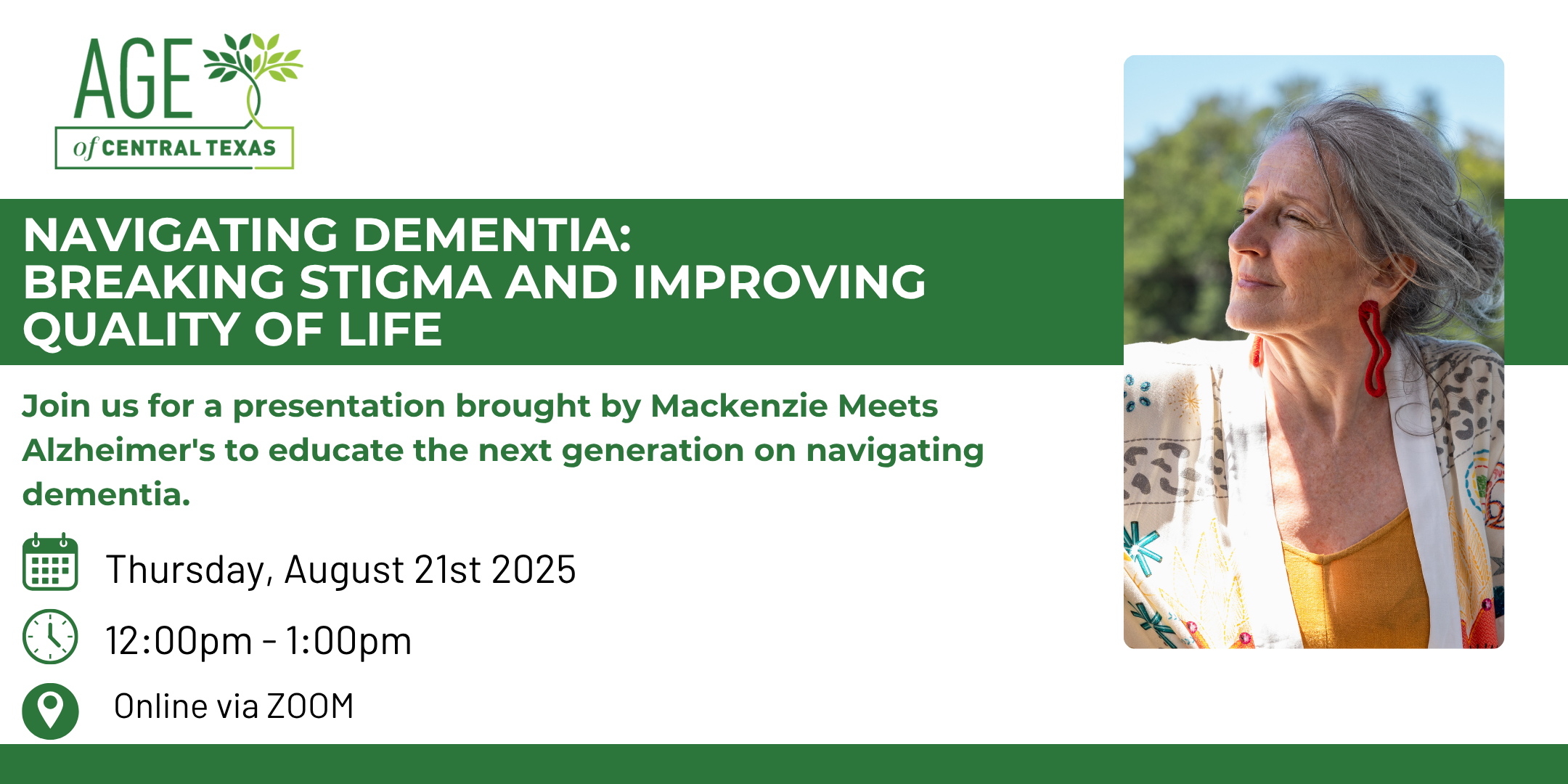 AGE of CENTRAL TEXAS

NAVIGATING DEMENTIA: BREAKING STIGMA AND IMPROVING QUALITY OF LIFE

Join us for a presentation brought by Mackenzie Meets Alzheimer's to educate the next generation on navigating dementia.

Thursday, August 21st 2025

12:00pm - 1:00pm

Online via ZOOM